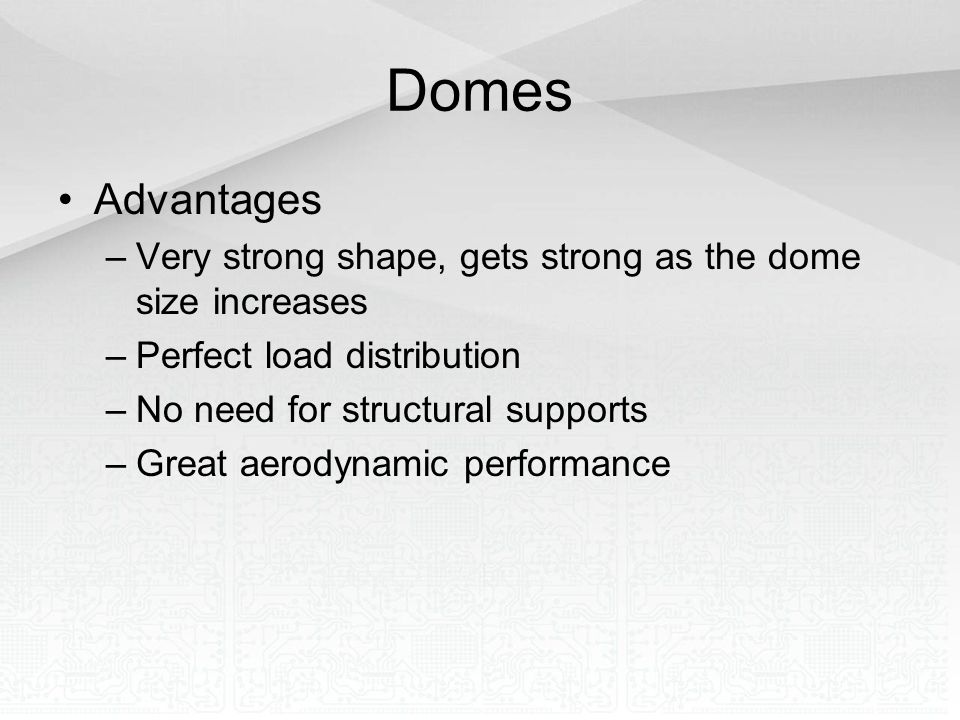 Domes

• Advantages
– Very strong shape, gets strong as the dome size increases
– Perfect load distribution
– No need for structural supports
– Great aerodynamic performance